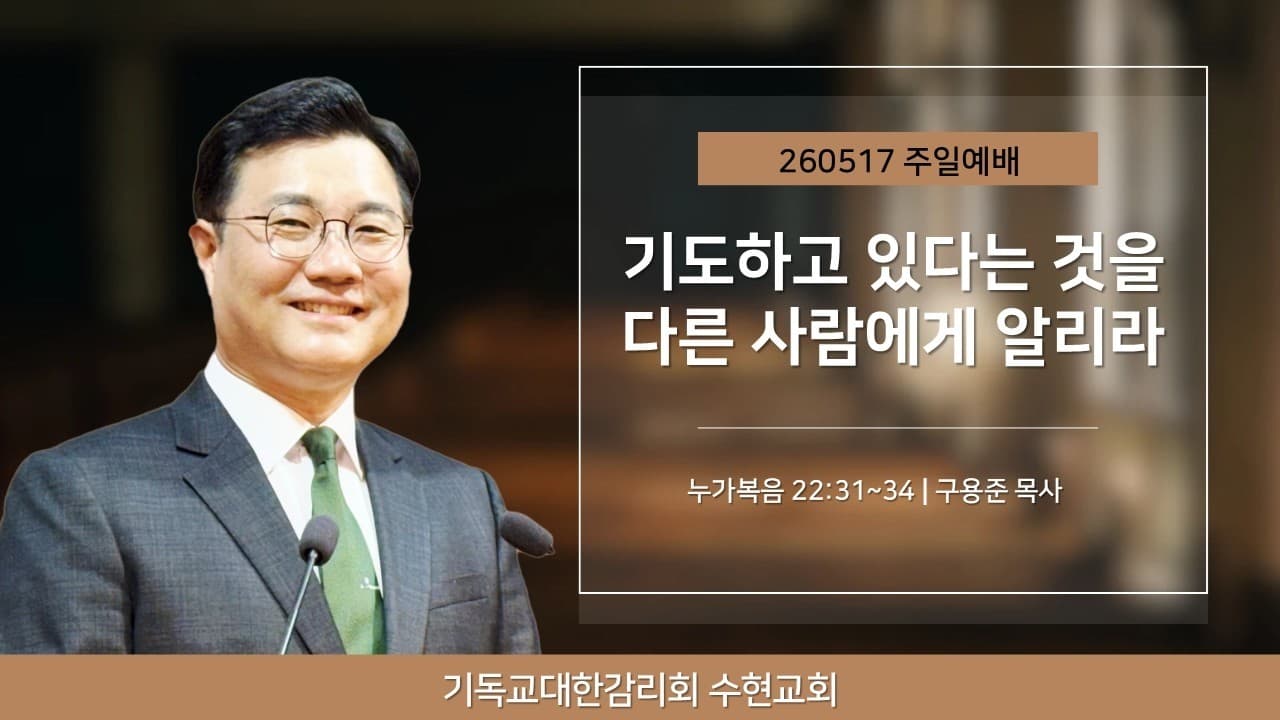 260517 주일예배

기도하고 있다는 것을 다른 사람에게 알리라

누가복음 22:31~34 | 구용준 목사

기독교대한감리회 수현교회